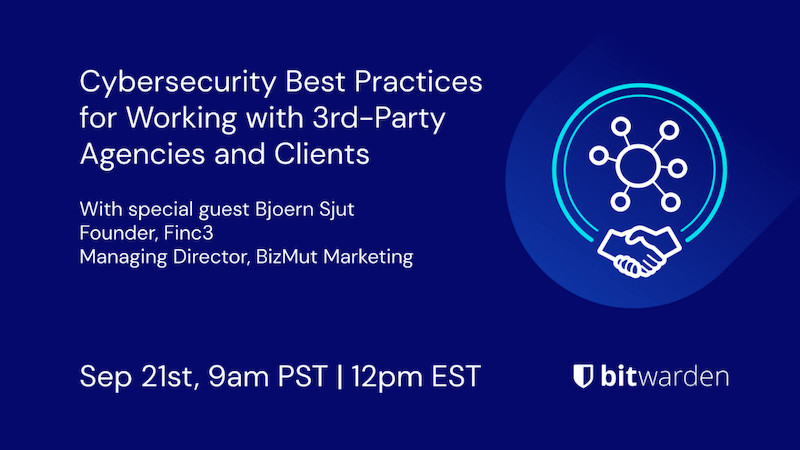 Cybersecurity Best Practices for Working with 3rd-Party Agencies and Clients

With special guest Bjoern Sjut
Founder, Finc3
Managing Director, BizMut Marketing

Sep 21st, 9am PST | 12pm EST

bitwarden